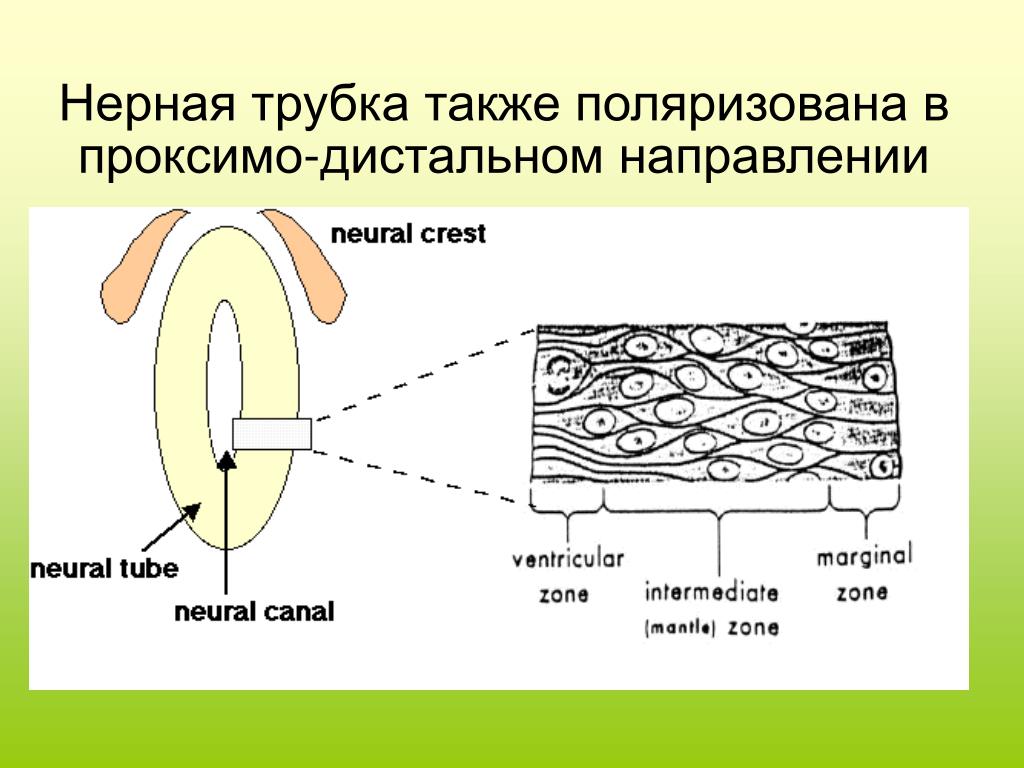 Нерная трубка также поляризована в проксимо-дистальном направлении

neural crest

neural tube

neural canal

ventricular zone

intermediate (mantle) zone

marginal zone